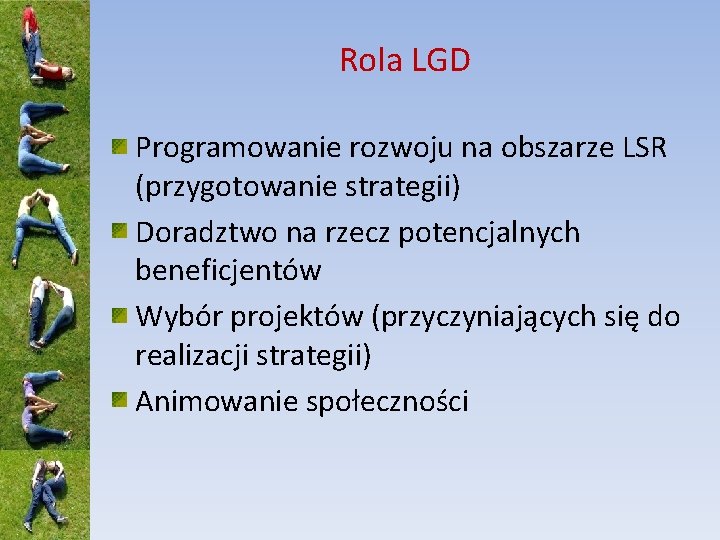 Rola LGD

Programowanie rozwoju na obszarze LSR (przygotowanie strategii)

Doradztwo na rzecz potencjalnych beneficjentów

Wybór projektów (przyczyniających się do realizacji strategii)

Animowanie społeczności